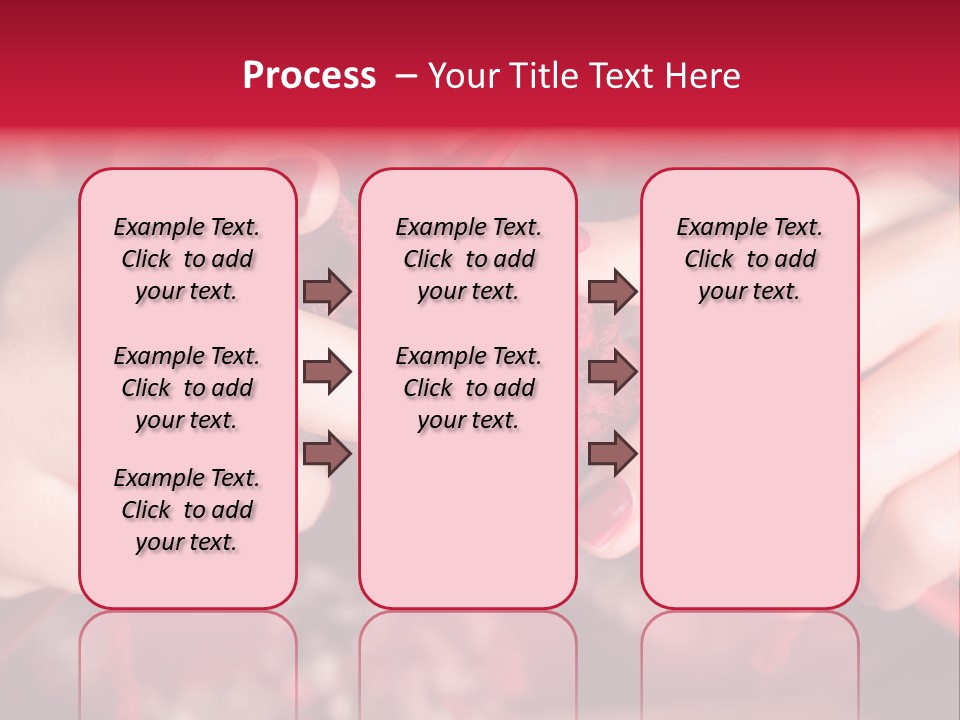 Process – Your Title Text Here

Example Text. Click to add your text.

Example Text. Click to add your text.

Example Text. Click to add your text.

Example Text. Click to add your text.

Example Text. Click to add your text.

Example Text. Click to add your text.